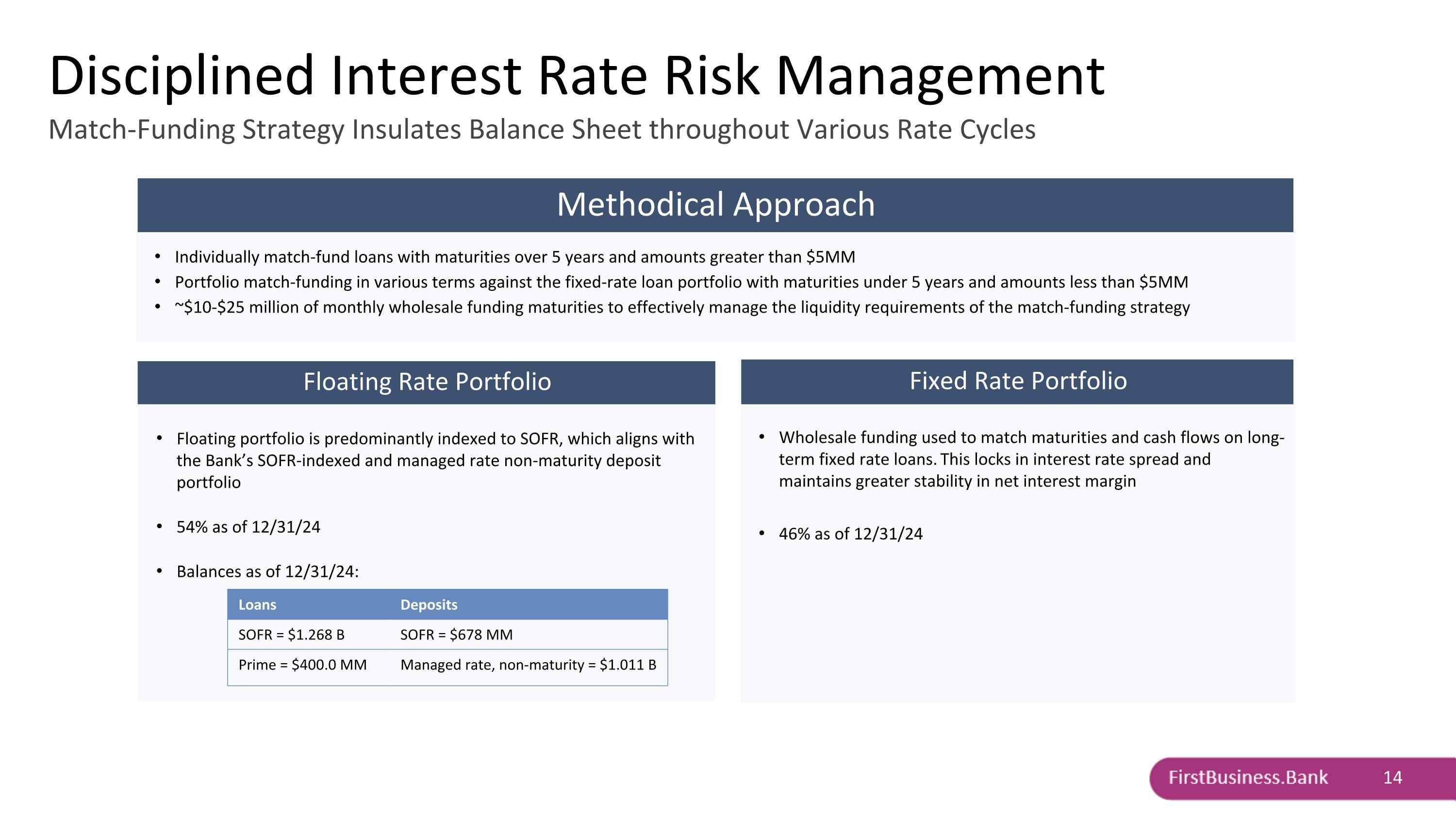 Disciplined Interest Rate Risk Management

Match-Funding Strategy Insulates Balance Sheet throughout Various Rate Cycles

Methodical Approach

• Individually match-fund loans with maturities over 5 years and amounts greater than \$5MM
• Portfolio match-funding in various terms against the fixed-rate loan portfolio with maturities under 5 years and amounts less than \$5MM
• ~\$10-\$25 million of monthly wholesale funding maturities to effectively manage the liquidity requirements of the match-funding strategy

Floating Rate Portfolio

• Floating portfolio is predominantly indexed to SOFR, which aligns with the Bank's SOFR-indexed and managed rate non-maturity deposit portfolio

• 54% as of 12/31/24

• Balances as of 12/31/24:

| Loans | Deposits |
|---|---|
| SOFR = \$1.268 B | SOFR = \$678 MM |
| Prime = \$400.0 MM | Managed rate, non-maturity = \$1.011 B |

Fixed Rate Portfolio

• Wholesale funding used to match maturities and cash flows on long-term fixed rate loans. This locks in interest rate spread and maintains greater stability in net interest margin

• 46% as of 12/31/24

FirstBusiness.Bank 14